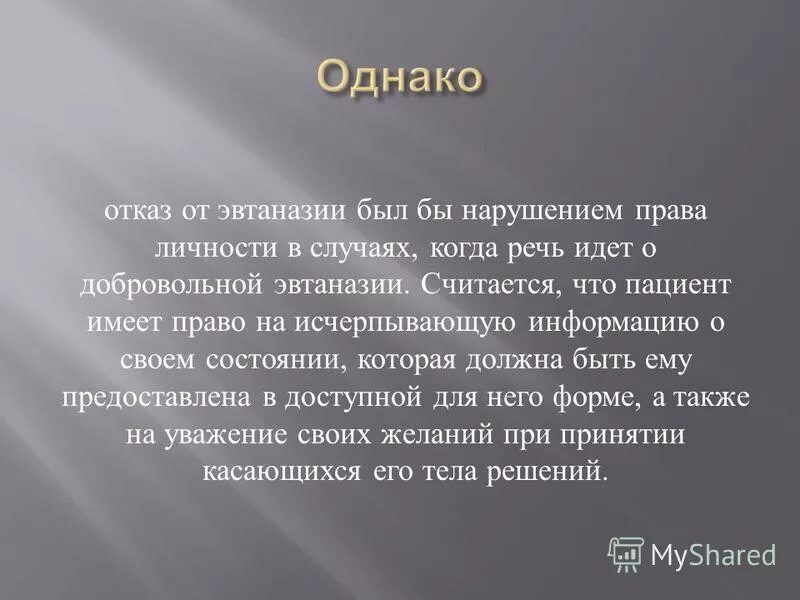 Однако

отказ от эвтаназии был бы нарушением права личности в случаях, когда речь идет о добровольной эвтаназии. Считается, что пациент имеет право на исчерпывающую информацию о своем состоянии, которая должна быть ему предоставлена в доступной для него форме, а также на уважение своих желаний при принятии касающихся его тела решений.

MyShared